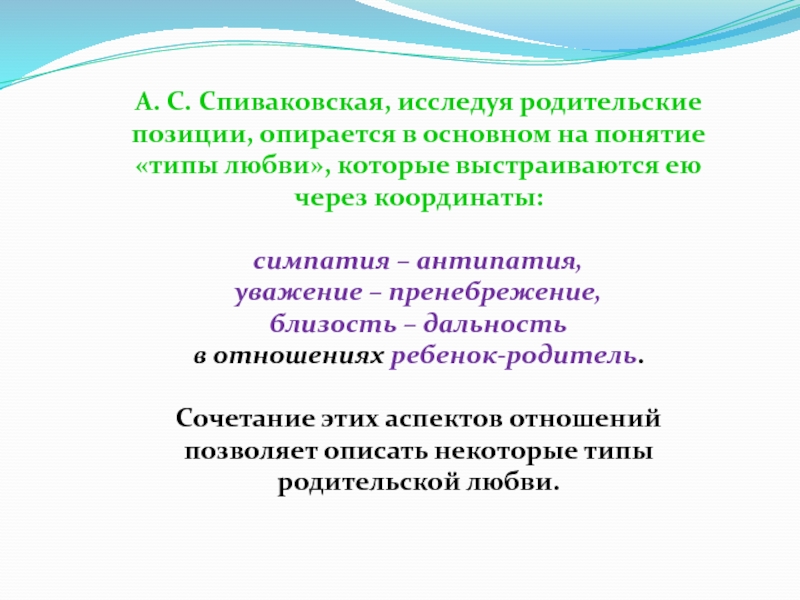 А. С. Спиваковская, исследуя родительские позиции, опирается в основном на понятие «типы любви», которые выстраиваются ею через координаты:

симпатия – антипатия,
уважение – пренебрежение,
близость – дальность
в отношениях ребенок-родитель.

Сочетание этих аспектов отношений позволяет описать некоторые типы родительской любви.